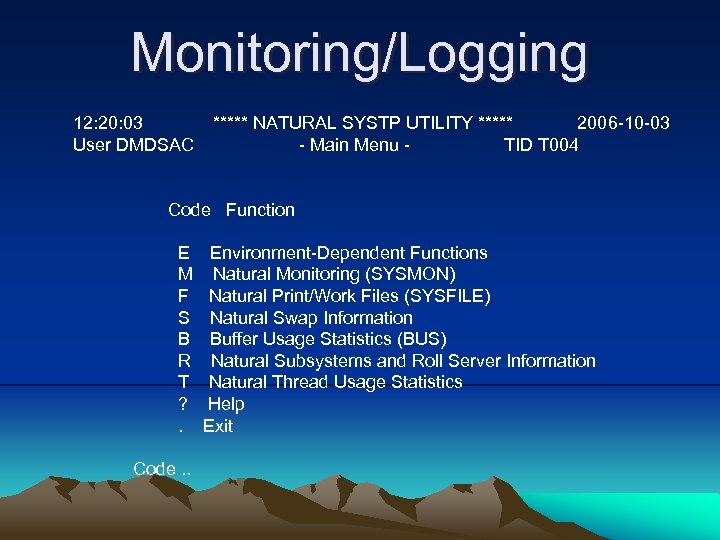 Monitoring/Logging

12:20:03 ***** NATURAL SYSTP UTILITY ***** 2006-10-03
User DMDSAC - Main Menu - TID T004

Code Function

E Environment-Dependent Functions
M Natural Monitoring (SYSMON)
F Natural Print/Work Files (SYSFILE)
S Natural Swap Information
B Buffer Usage Statistics (BUS)
R Natural Subsystems and Roll Server Information
T Natural Thread Usage Statistics
? Help
. Exit

Code ..